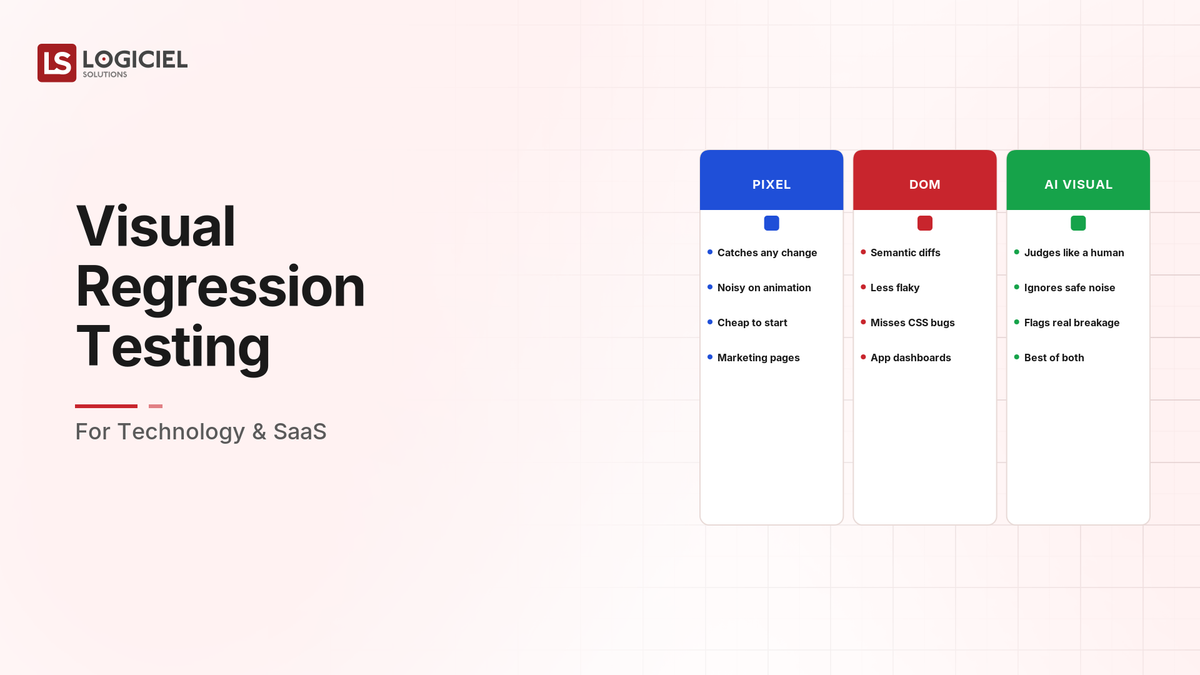 LS LOGICIEL SOLUTIONS

Visual Regression Testing

For Technology & SaaS

PIXEL
- Catches any change
- Noisy on animation
- Cheap to start
- Marketing pages

DOM
- Semantic diffs
- Less flaky
- Misses CSS bugs
- App dashboards

AI VISUAL
- Judges like a human
- Ignores safe noise
- Flags real breakage
- Best of both